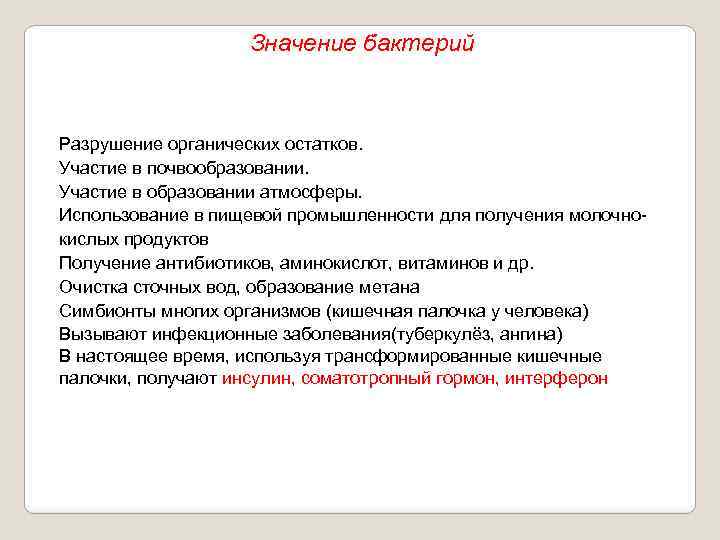 Значение бактерий

Разрушение органических остатков.
Участие в почвообразовании.
Участие в образовании атмосферы.
Использование в пищевой промышленности для получения молочно-кислых продуктов
Получение антибиотиков, аминокислот, витаминов и др.
Очистка сточных вод, образование метана
Симбионты многих организмов (кишечная палочка у человека)
Вызывают инфекционные заболевания(туберкулёз, ангина)
В настоящее время, используя трансформированные кишечные палочки, получают инсулин, соматотропный гормон, интерферон